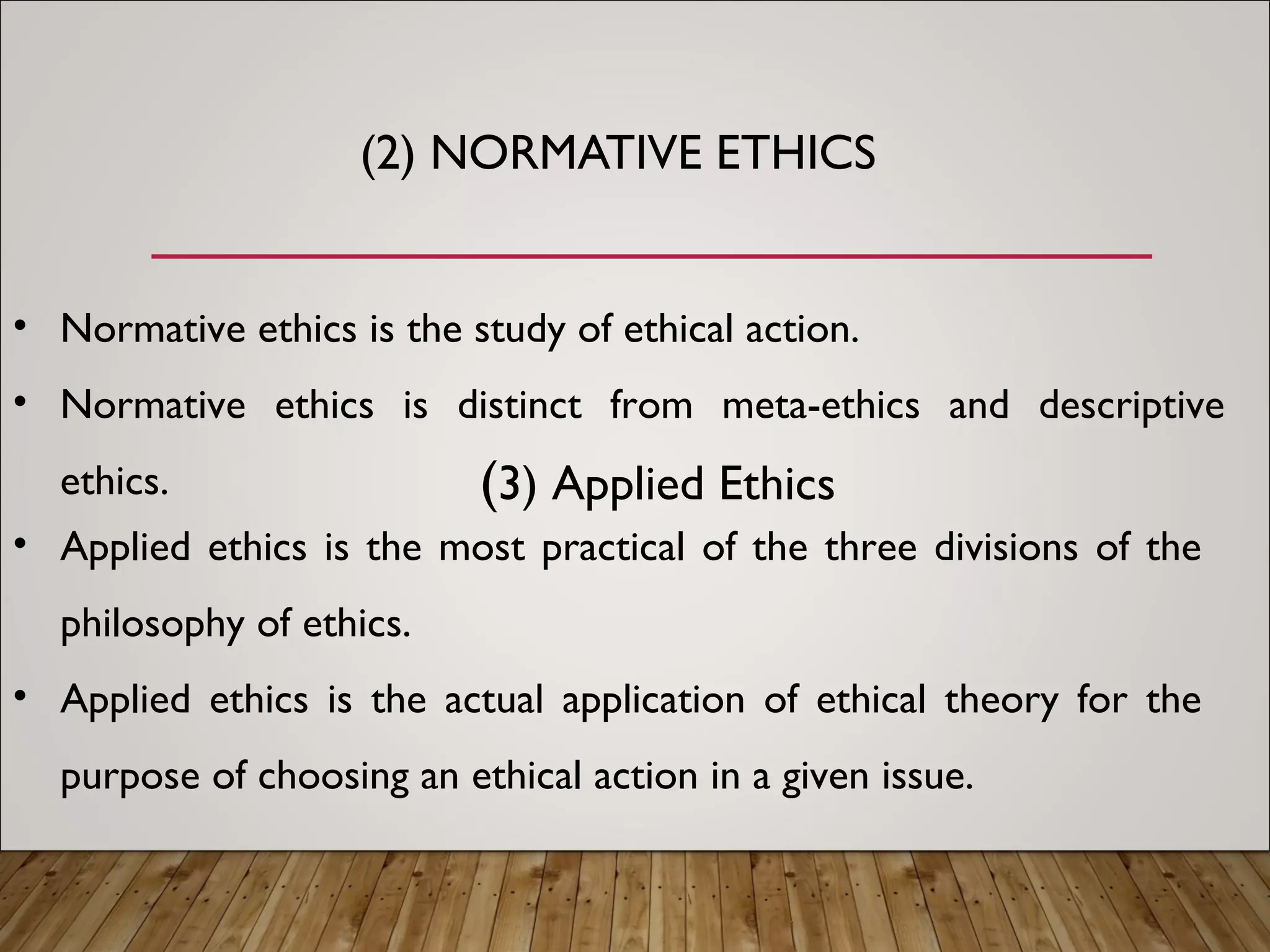 (2) NORMATIVE ETHICS

• Normative ethics is the study of ethical action.

• Normative ethics is distinct from meta-ethics and descriptive ethics.

(3) Applied Ethics

• Applied ethics is the most practical of the three divisions of the philosophy of ethics.

• Applied ethics is the actual application of ethical theory for the purpose of choosing an ethical action in a given issue.